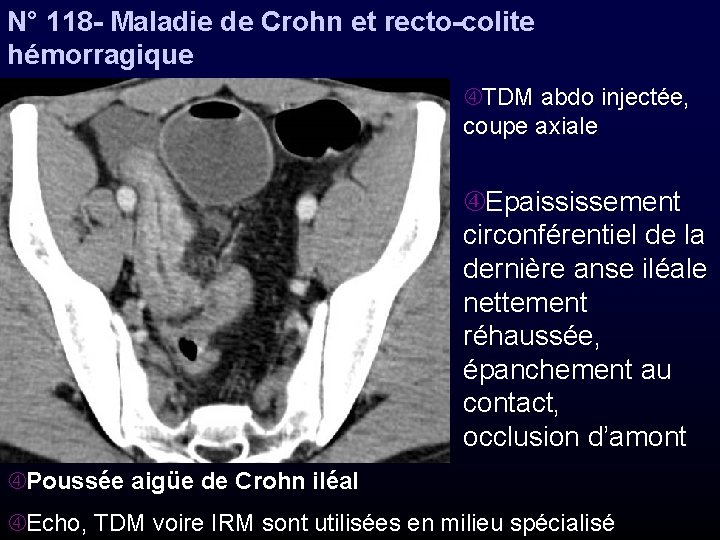 N° 118- Maladie de Crohn et recto-colite hémorragique

④TDM abdo injectée, coupe axiale

④Epaississement circonférentiel de la dernière anse iléale nettement réhaussée, épanchement au contact, occlusion d'amont

④Poussée aigüe de Crohn iléal

④Echo, TDM voire IRM sont utilisées en milieu spécialisé